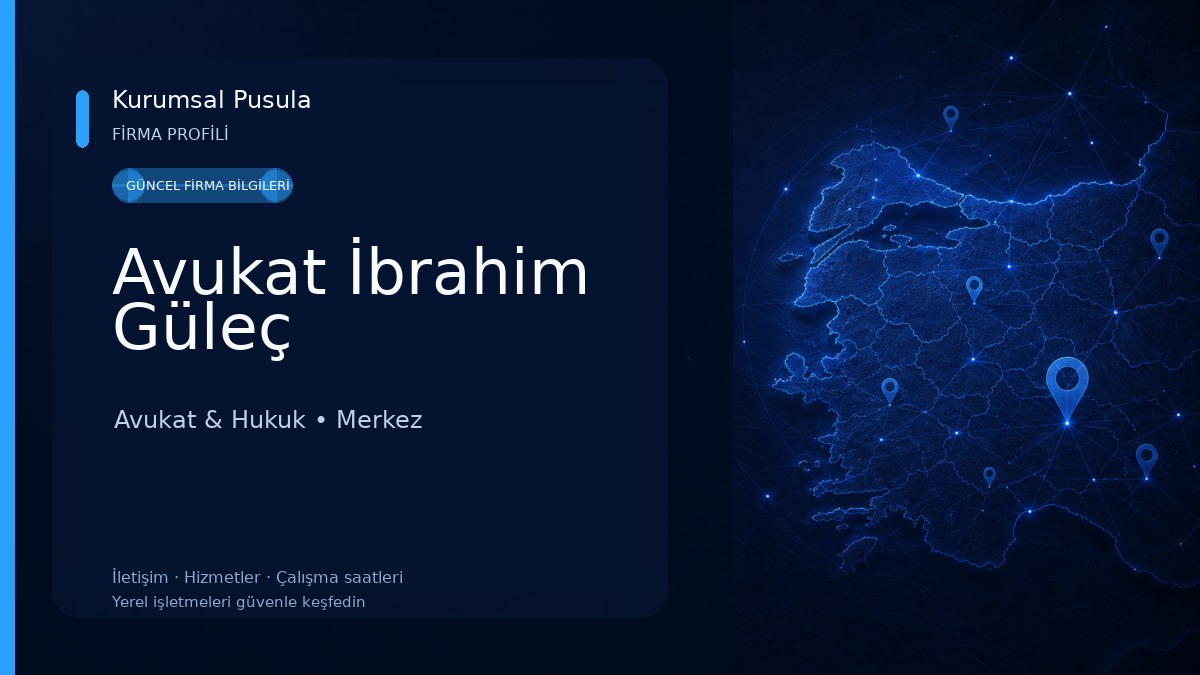 Kurumsal Pusula
FİRMA PROFİLİ

GÜNCEL FİRMA BİLGİLERİ

Avukat İbrahim Güleç

Avukat & Hukuk • Merkez

İletişim · Hizmetler · Çalışma saatleri
Yerel işletmeleri güvenle keşfedin